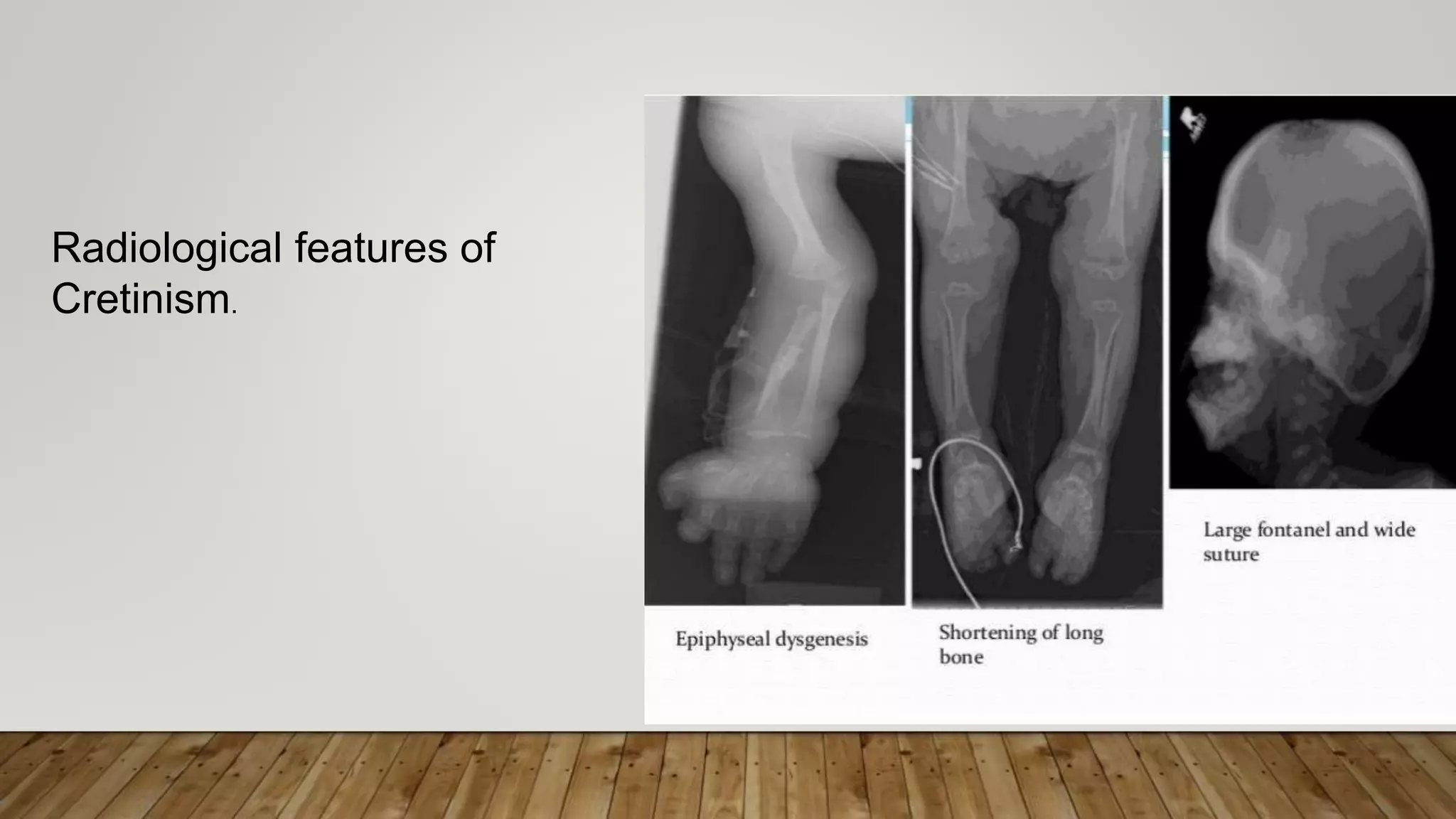 Radiological features of Cretinism.

Epiphyseal dysgenesis

Shortening of long bone

Large fontanel and wide suture